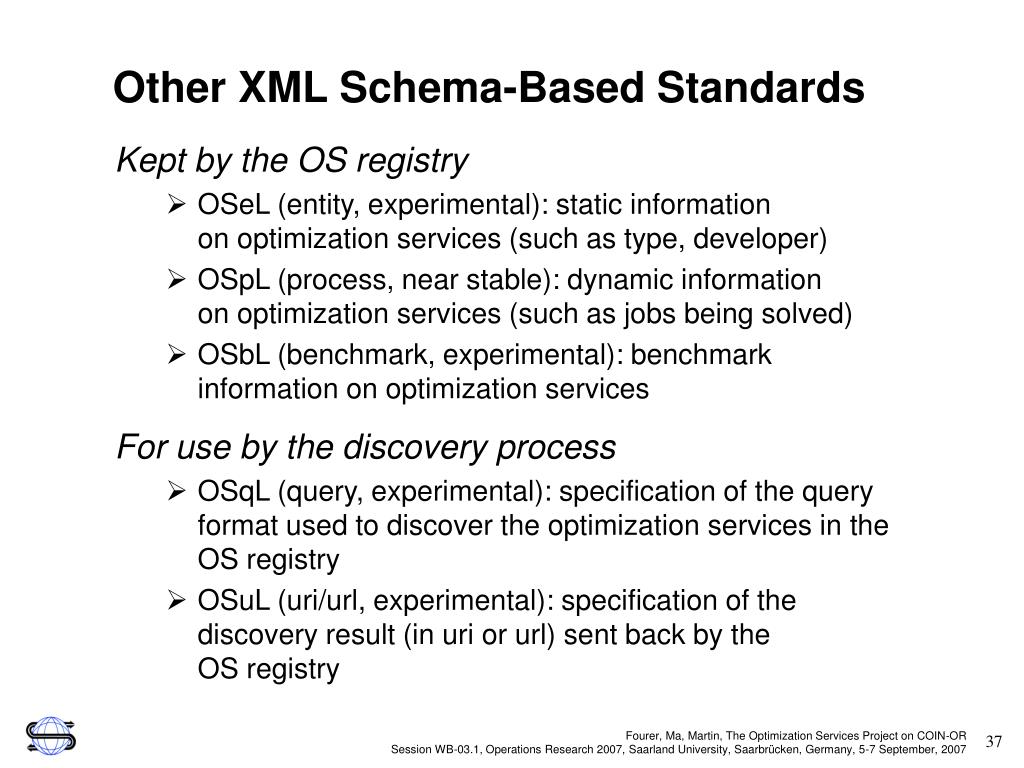 Other XML Schema-Based Standards

Kept by the OS registry

➢ OSeL (entity, experimental): static information on optimization services (such as type, developer)

➢ OSpL (process, near stable): dynamic information on optimization services (such as jobs being solved)

➢ OSbL (benchmark, experimental): benchmark information on optimization services

For use by the discovery process

➢ OSqL (query, experimental): specification of the query format used to discover the optimization services in the OS registry

➢ OSuL (uri/url, experimental): specification of the discovery result (in uri or url) sent back by the OS registry

Fourer, Ma, Martin, The Optimization Services Project on COIN-OR
Session WB-03.1, Operations Research 2007, Saarland University, Saarbrücken, Germany, 5-7 September, 2007

37